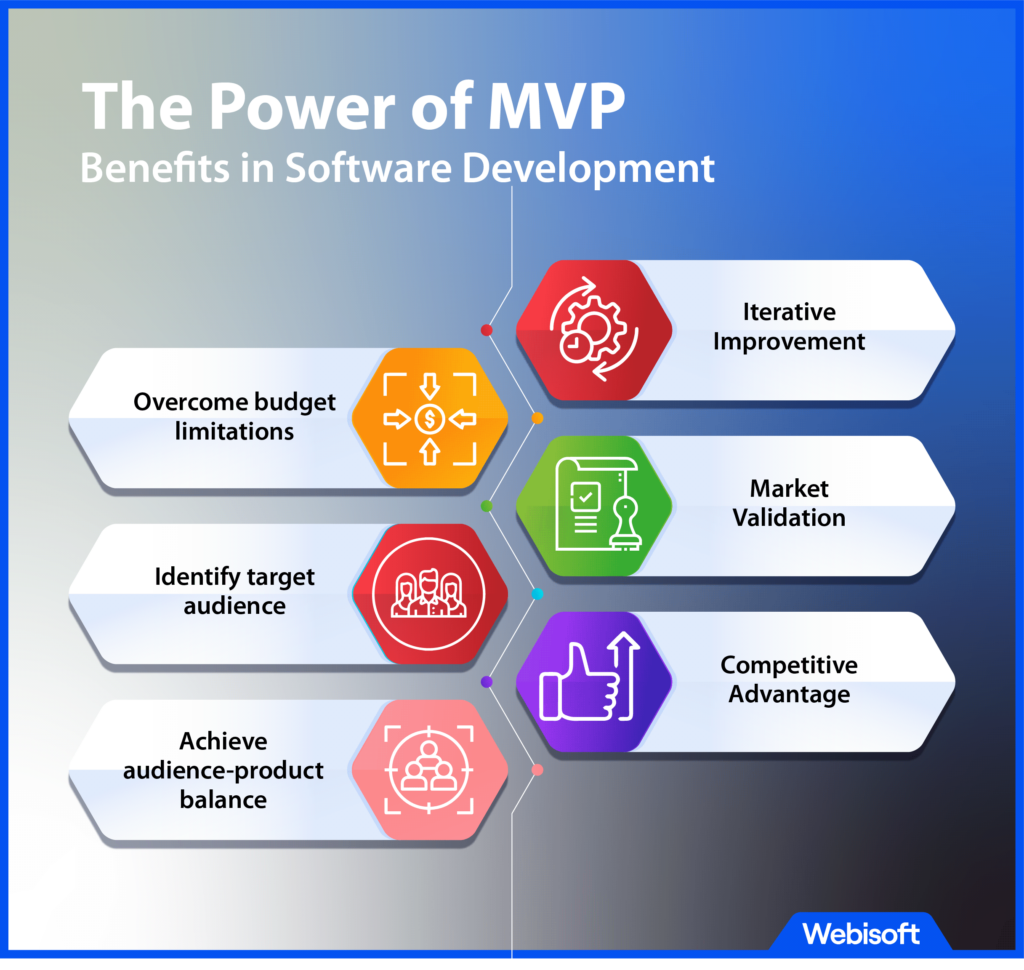 The Power of MVP
Benefits in Software Development

Iterative Improvement

Overcome budget limitations

Market Validation

Identify target audience

Competitive Advantage

Achieve audience-product balance

Webisoft